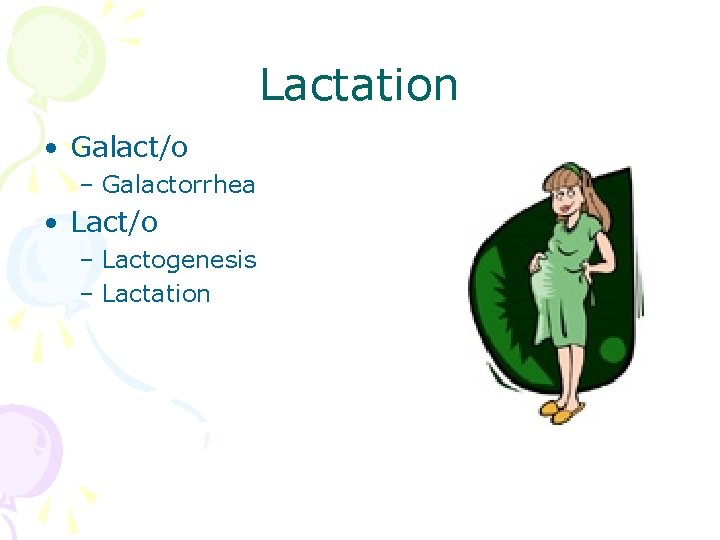 Lactation

• Galact/o
  – Galactorrhea
• Lact/o
  – Lactogenesis
  – Lactation